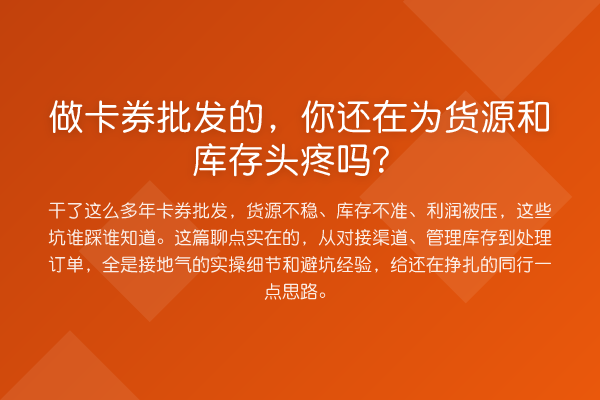 做卡券批发的，你还在为货源和库存头疼吗？

干了这么多年卡券批发，货源不稳、库存不准、利润被压，这些坑谁踩谁知道。这篇聊点实在的，从对接渠道、管理库存到处理订单，全是接地气的实操细节和避坑经验，给还在挣扎的同行一点思路。